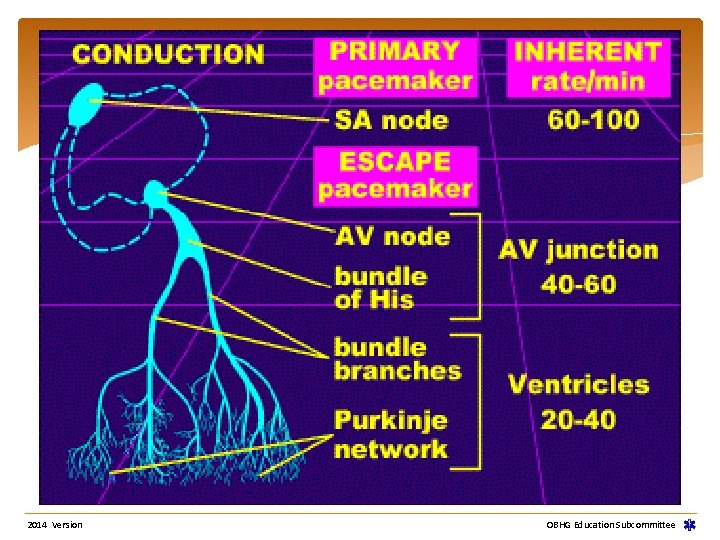 CONDUCTION

PRIMARY pacemaker

INHERENT rate/min

SA node

60-100

ESCAPE pacemaker

AV node

bundle of His

AV junction 40-60

bundle branches

Purkinje network

Ventricles 20-40

2014 Version

OBHG Education Subcommittee